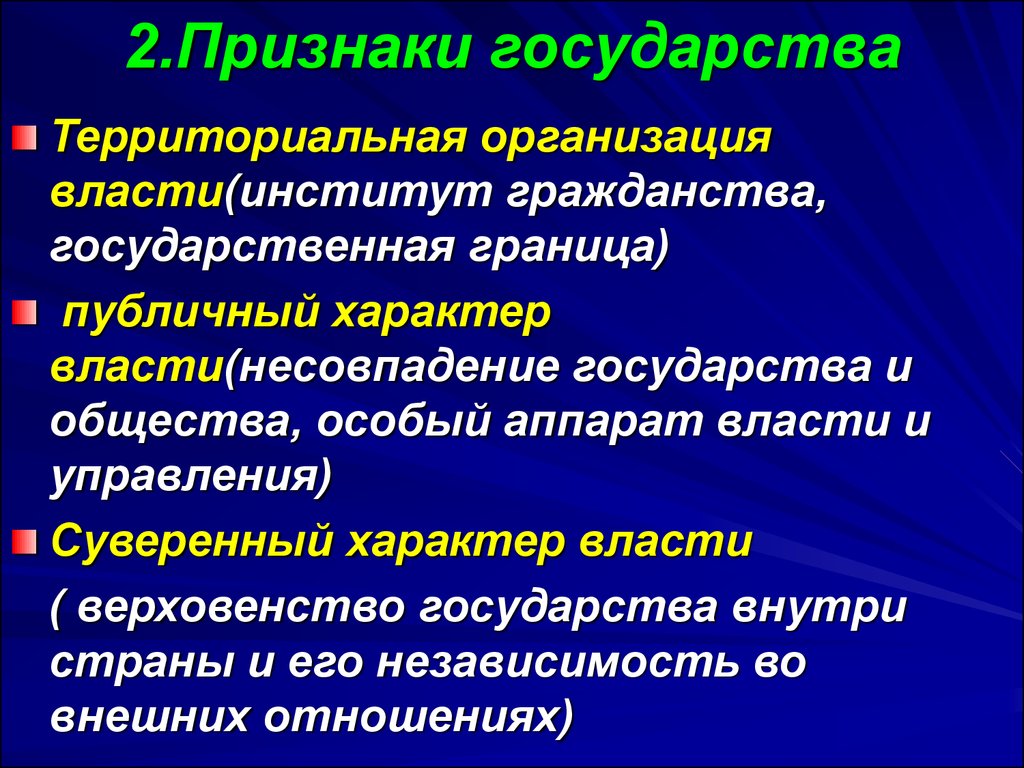 2.Признаки государства

Территориальная организация власти(институт гражданства, государственная граница)

публичный характер власти(несовпадение государства и общества, особый аппарат власти и управления)

Суверенный характер власти

( верховенство государства внутри страны и его независимость во внешних отношениях)